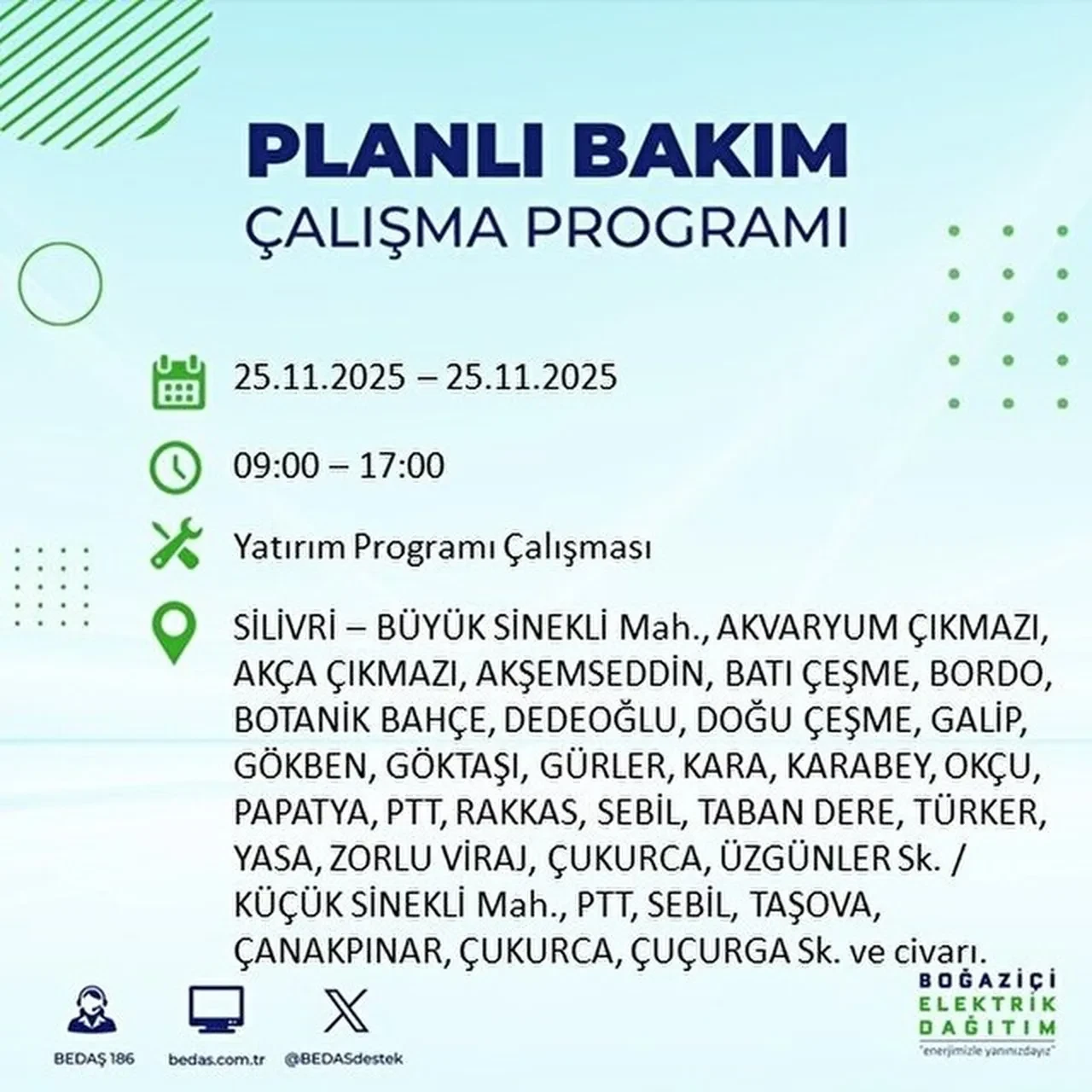 PLANLI BAKIM
ÇALIŞMA PROGRAMI

25.11.2025 – 25.11.2025

09:00 – 17:00

Yatırım Programı Çalışması

SİLİVRİ – BÜYÜK SİNEKLİ Mah., AKVARYUM ÇIKMAZI, AKÇA ÇIKMAZI, AKŞEMSEDDİN, BATI ÇEŞME, BORDO, BOTANİK BAHÇE, DEDEOĞLU, DOĞU ÇEŞME, GALİP, GÖKBEN, GÖKTAŞI, GÜRLER, KARA, KARABEY, OKÇU, PAPATYA, PTT, RAKKAS, SEBİL, TABAN DERE, TÜRKER, YASA, ZORLU VİRAJ, ÇUKURCA, ÜZGÜNLER Sk. / KÜÇÜK SİNEKLİ Mah., PTT, SEBİL, TAŞOVA, ÇANAKPINAR, ÇUKURCA, ÇUÇURGA Sk. ve civarı.

BEDAŞ 186
bedas.com.tr
@BEDASdestek

BOĞAZİÇİ
ELEKTRİK
DAĞITIM
"enerjimizle yanınızdayız"